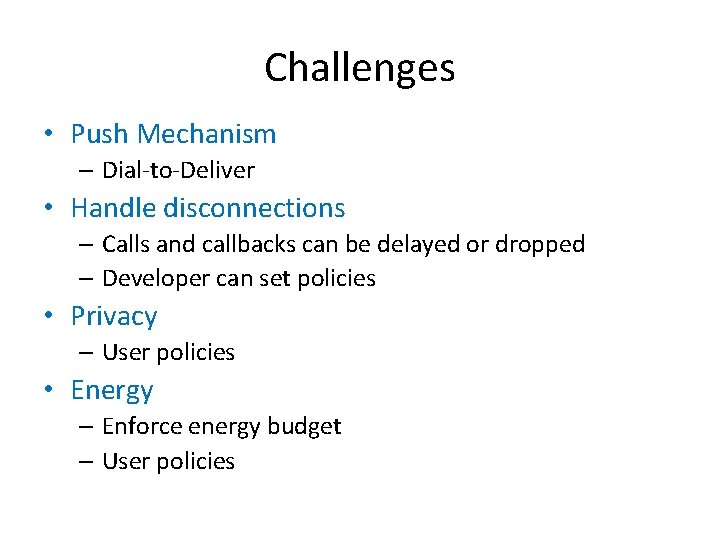 Challenges

• Push Mechanism
 – Dial-to-Deliver
• Handle disconnections
 – Calls and callbacks can be delayed or dropped
 – Developer can set policies
• Privacy
 – User policies
• Energy
 – Enforce energy budget
 – User policies